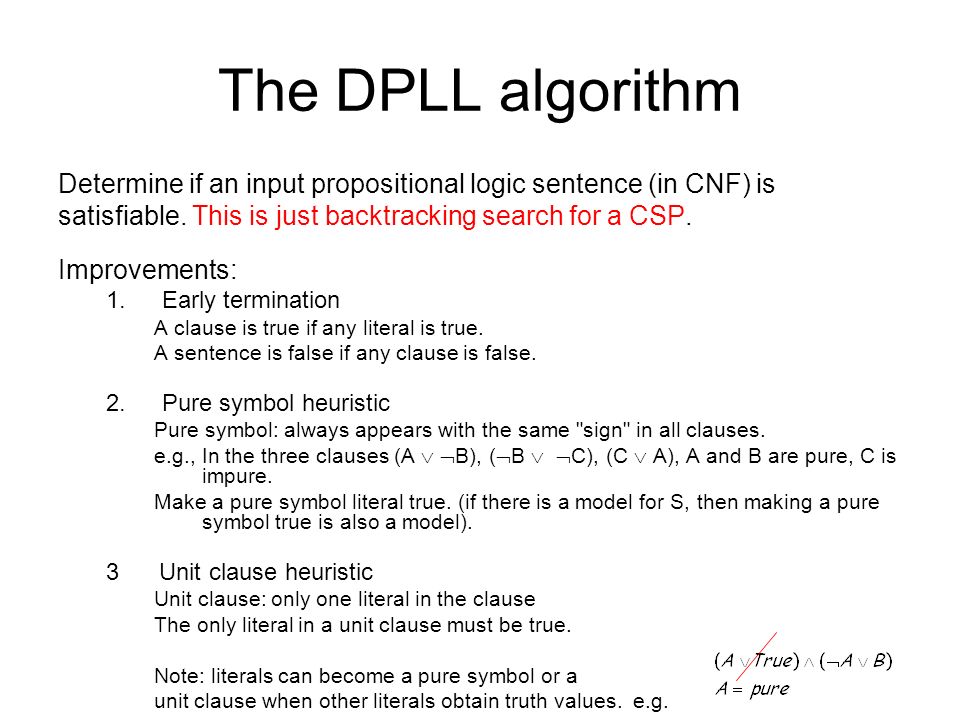 The DPLL algorithm

Determine if an input propositional logic sentence (in CNF) is satisfiable. This is just backtracking search for a CSP.

Improvements:

1. Early termination

A clause is true if any literal is true.

A sentence is false if any clause is false.

2. Pure symbol heuristic

Pure symbol: always appears with the same "sign" in all clauses.

e.g., In the three clauses (A $\vee$ $\neg$B), ($\neg$B $\vee$ $\neg$C), (C $\vee$ A), A and B are pure, C is impure.

Make a pure symbol literal true. (if there is a model for S, then making a pure symbol true is also a model).

3 Unit clause heuristic

Unit clause: only one literal in the clause

The only literal in a unit clause must be true.

Note: literals can become a pure symbol or a unit clause when other literals obtain truth values. e.g.

$(A \vee True) \wedge (\neg A \vee B)$

$A = pure$